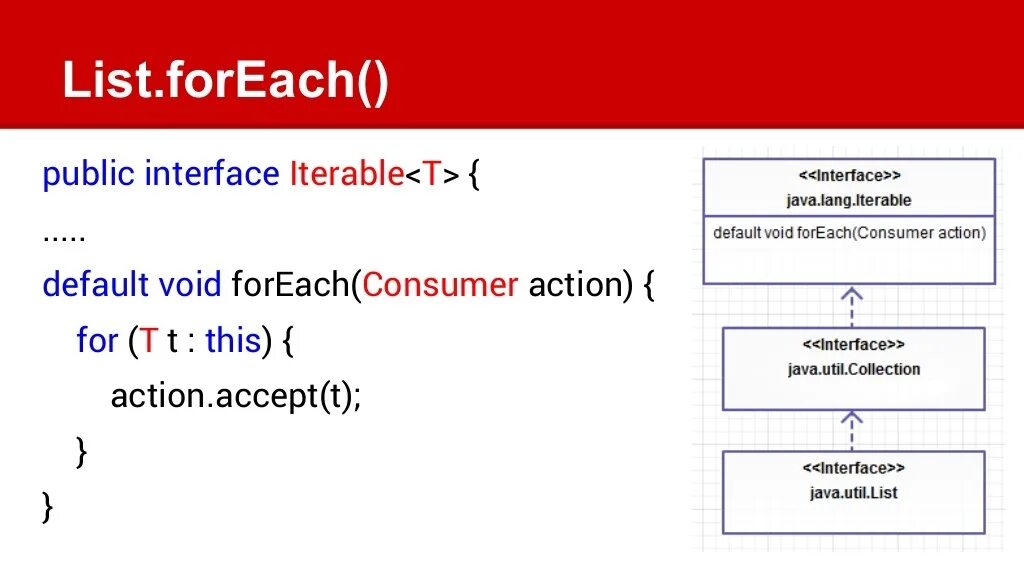 List.forEach()

public interface Iterable<T> {
.....
default void forEach(Consumer action) {
for (T t : this) {
action.accept(t);
}
}

<<Interface>>
java.lang.Iterable
default void forEach(Consumer action)

<<Interface>>
java.util.Collection

<<Interface>>
java.util.List